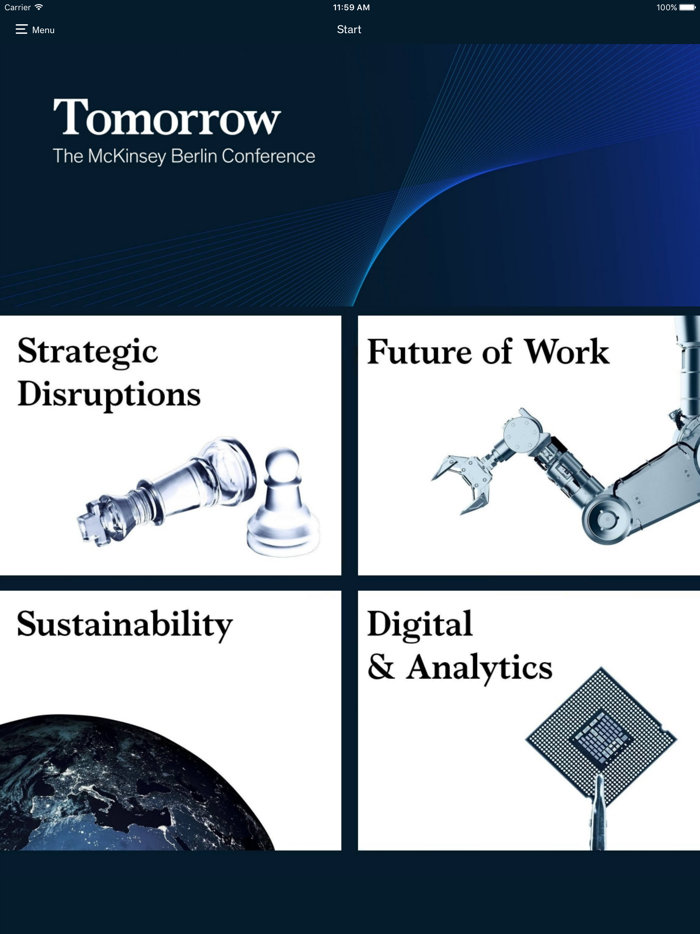 Carrier 11:59 AM 100%

Menu Start

Tomorrow
The McKinsey Berlin Conference

Strategic Disruptions

Future of Work

Sustainability

Digital & Analytics